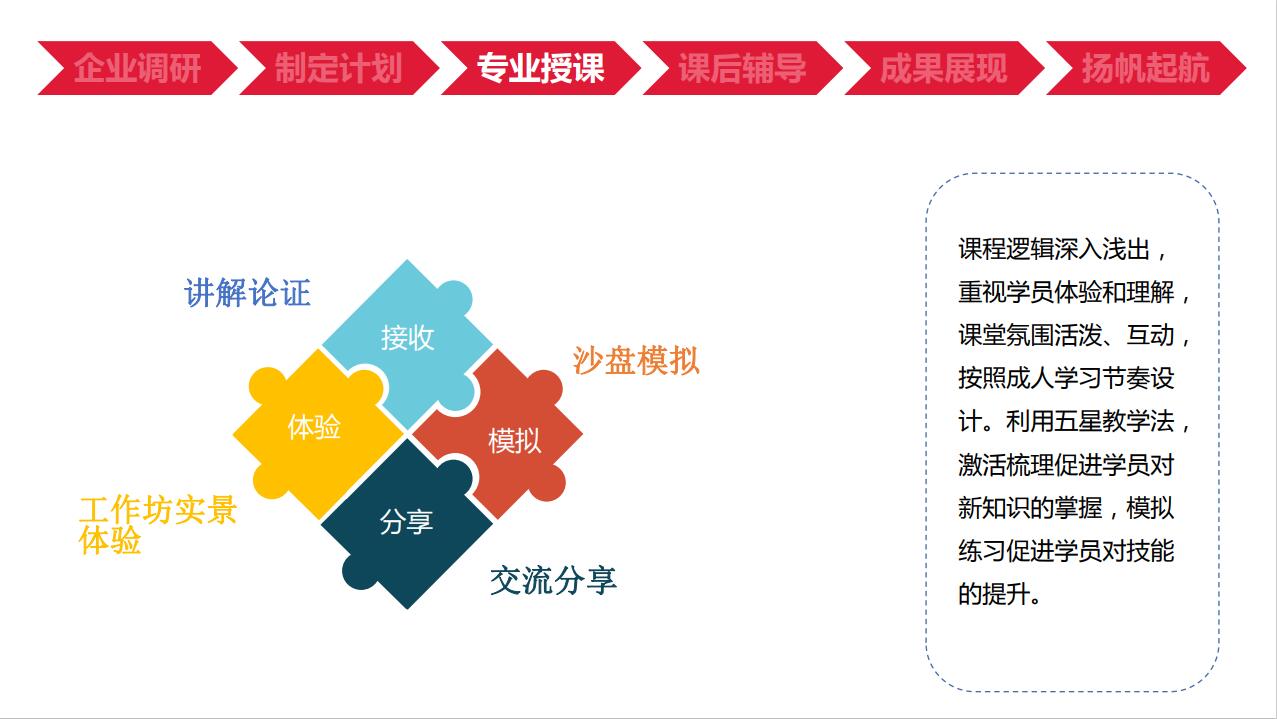 企业调研 制定计划 专业授课 课后辅导 成果展现 扬帆起航

讲解论证

接收

沙盘模拟

体验

模拟

工作坊实景体验

分享

交流分享

课程逻辑深入浅出，重视学员体验和理解，课堂氛围活泼、互动，按照成人学习节奏设计。利用五星教学法，激活梳理促进学员对新知识的掌握，模拟练习促进学员对技能的提升。